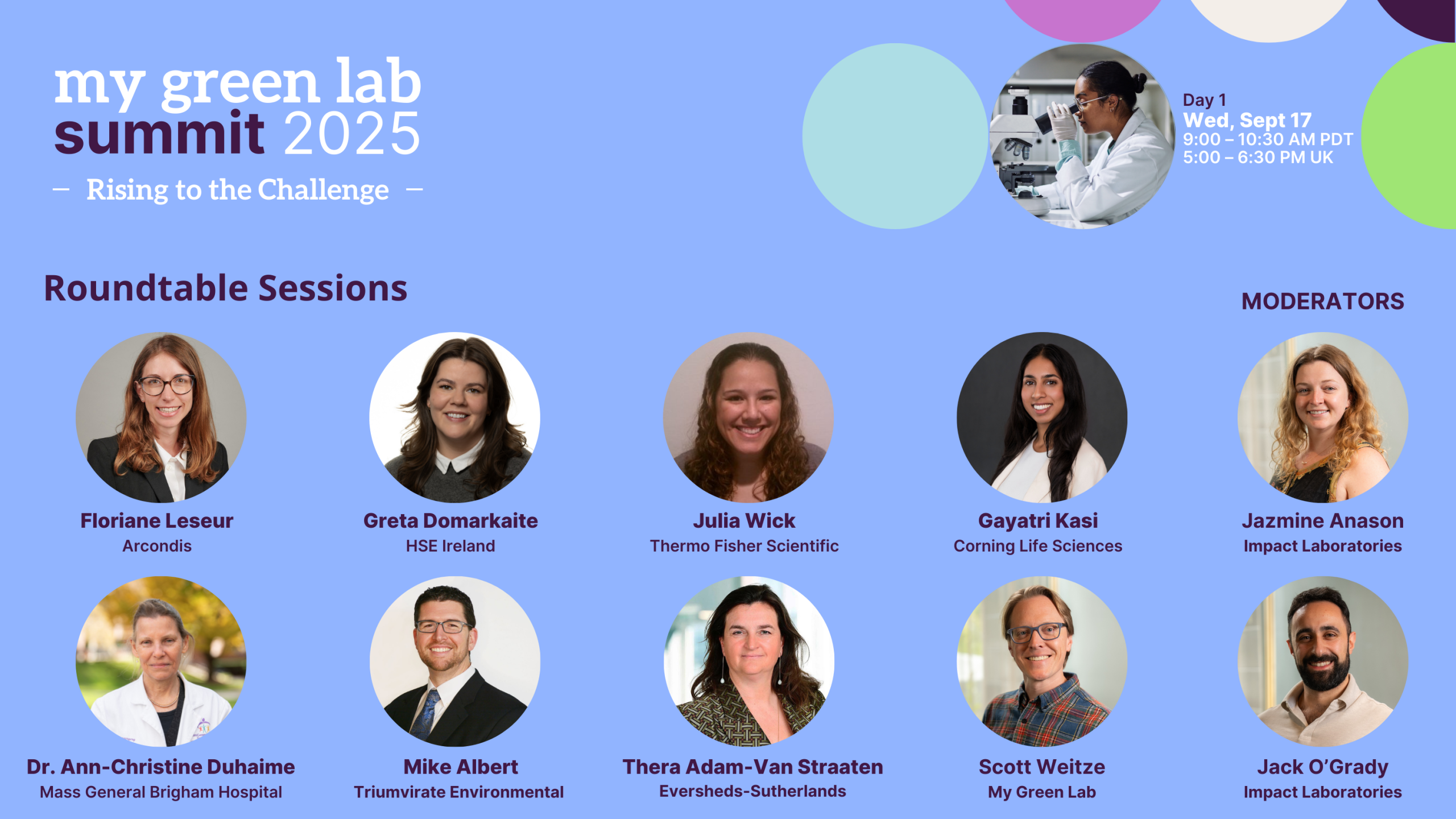 my green lab
summit 2025
– Rising to the Challenge –

Day 1
Wed, Sept 17
9:00 – 10:30 AM PDT
5:00 – 6:30 PM UK

Roundtable Sessions

MODERATORS

Floriane Leseur
Arcondis

Greta Domarkaite
HSE Ireland

Julia Wick
Thermo Fisher Scientific

Gayatri Kasi
Corning Life Sciences

Jazmine Anason
Impact Laboratories

Dr. Ann-Christine Duhaime
Mass General Brigham Hospital

Mike Albert
Triumvirate Environmental

Thera Adam-Van Straaten
Eversheds-Sutherlands

Scott Weitze
My Green Lab

Jack O'Grady
Impact Laboratories